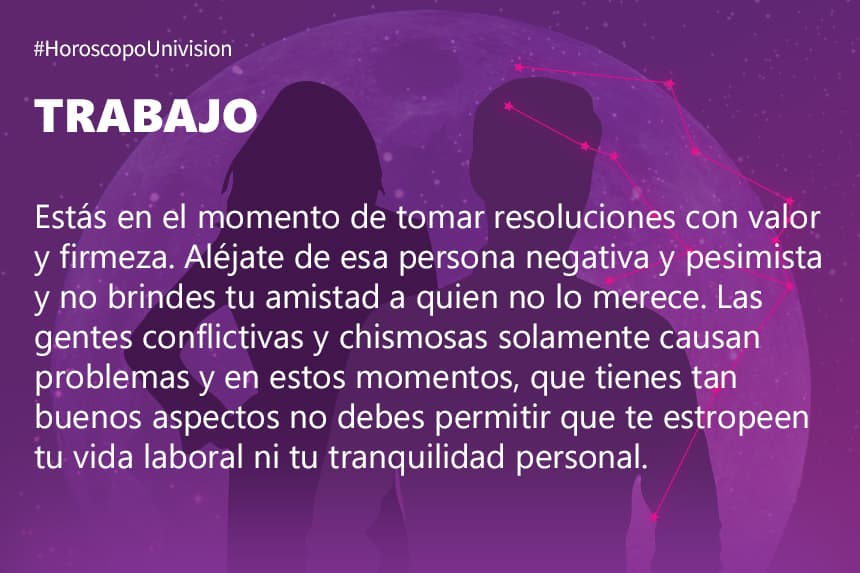 #HoroscopoUnivision

TRABAJO

Estás en el momento de tomar resoluciones con valor y firmeza. Aléjate de esa persona negativa y pesimista y no brindes tu amistad a quien no lo merece. Las gentes conflictivas y chismosas solamente causan problemas y en estos momentos, que tienes tan buenos aspectos no debes permitir que te estropeen tu vida laboral ni tu tranquilidad personal.